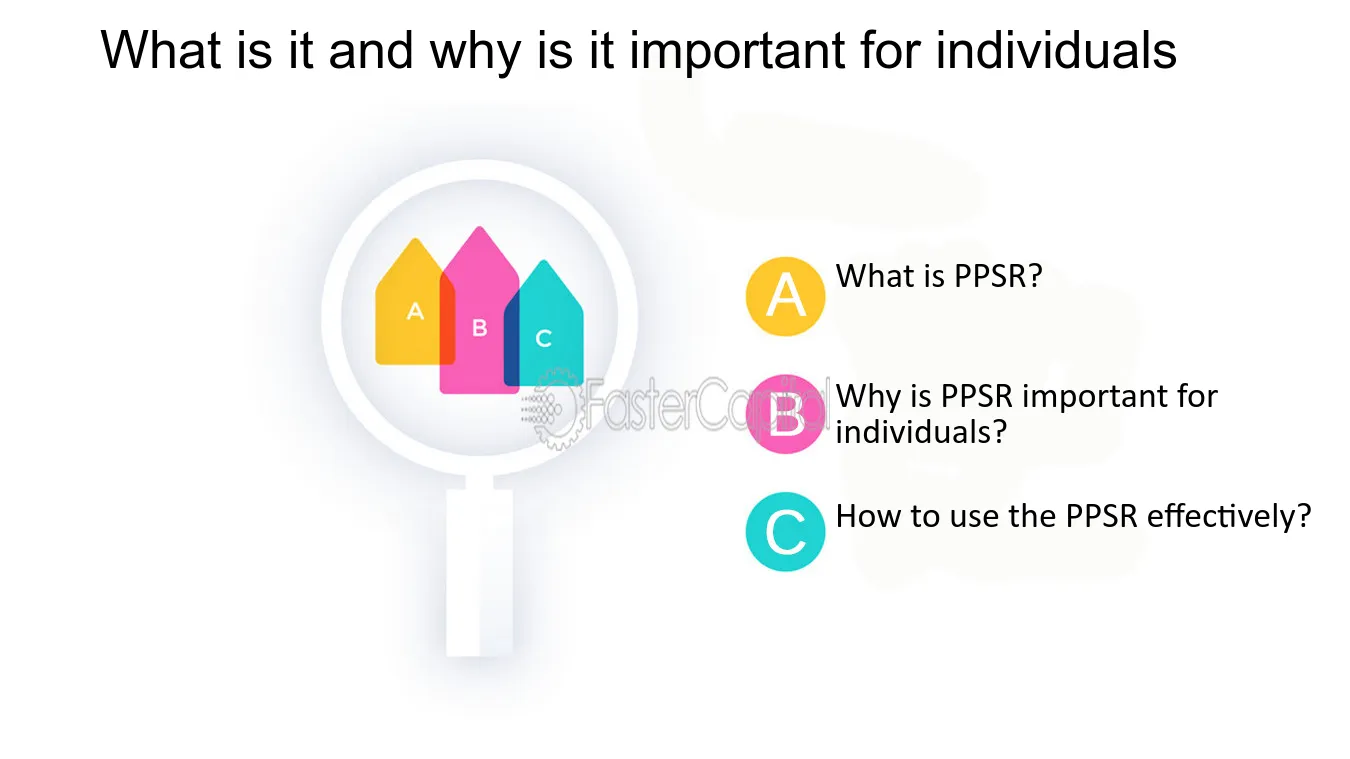 What is it and why is it important for individuals

A
B
C

A What is PPSR?

B Why is PPSR important for individuals?

C How to use the PPSR effectively?

FasterCapital